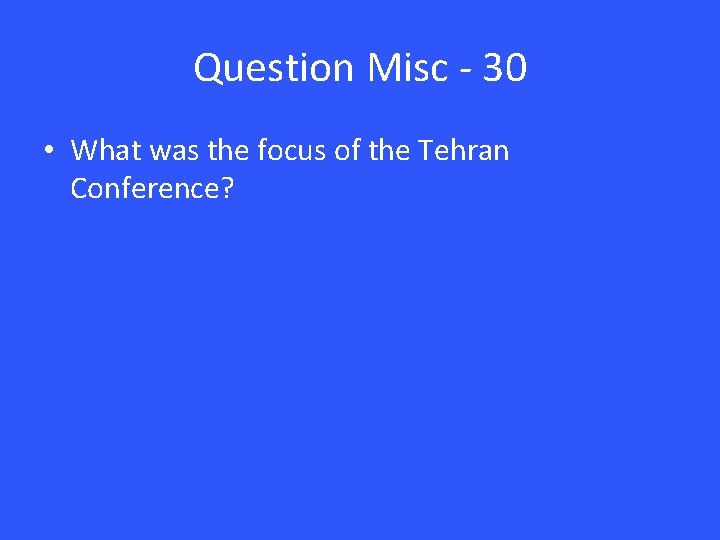 Question Misc - 30

• What was the focus of the Tehran Conference?